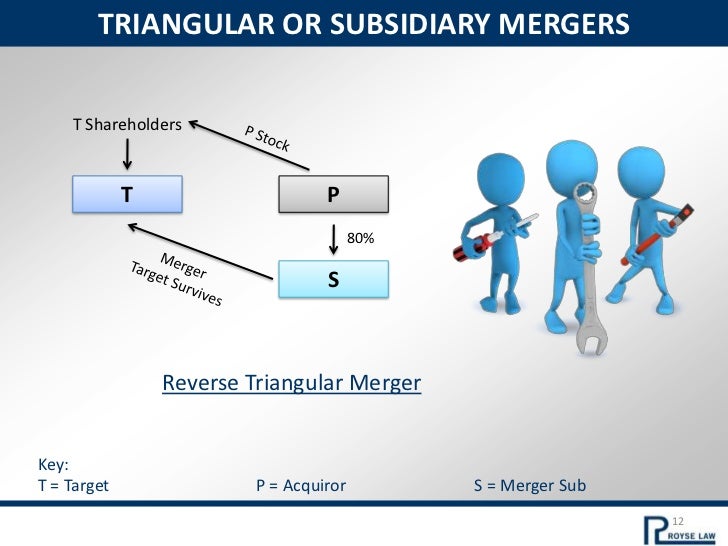 TRIANGULAR OR SUBSIDIARY MERGERS

T Shareholders

P Stock

T

P

80%

Merger
Target Survives

S

Reverse Triangular Merger

Key:
T = Target

P = Acquiror

S = Merger Sub

12

ROYSE LAW